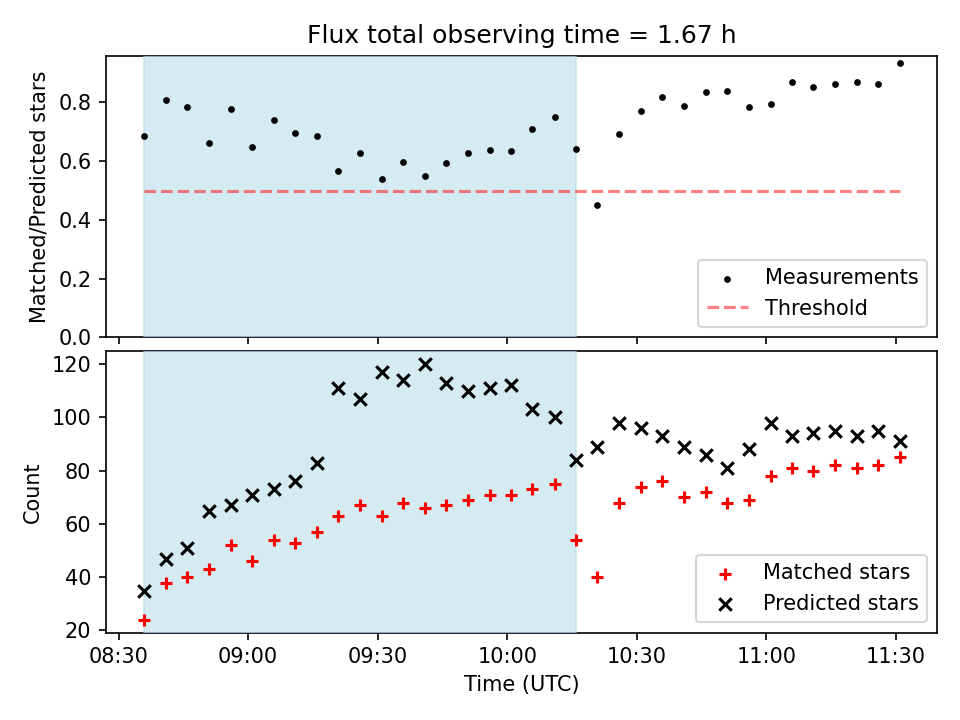 Flux total observing time = 1.67 h

Matched/Predicted stars

0.8
0.6
0.4
0.2
0.0

Measurements
Threshold

Count

120
100
80
60
40
20

Matched stars
Predicted stars

08:30
09:00
09:30
10:00
10:30
11:00
11:30

Time (UTC)